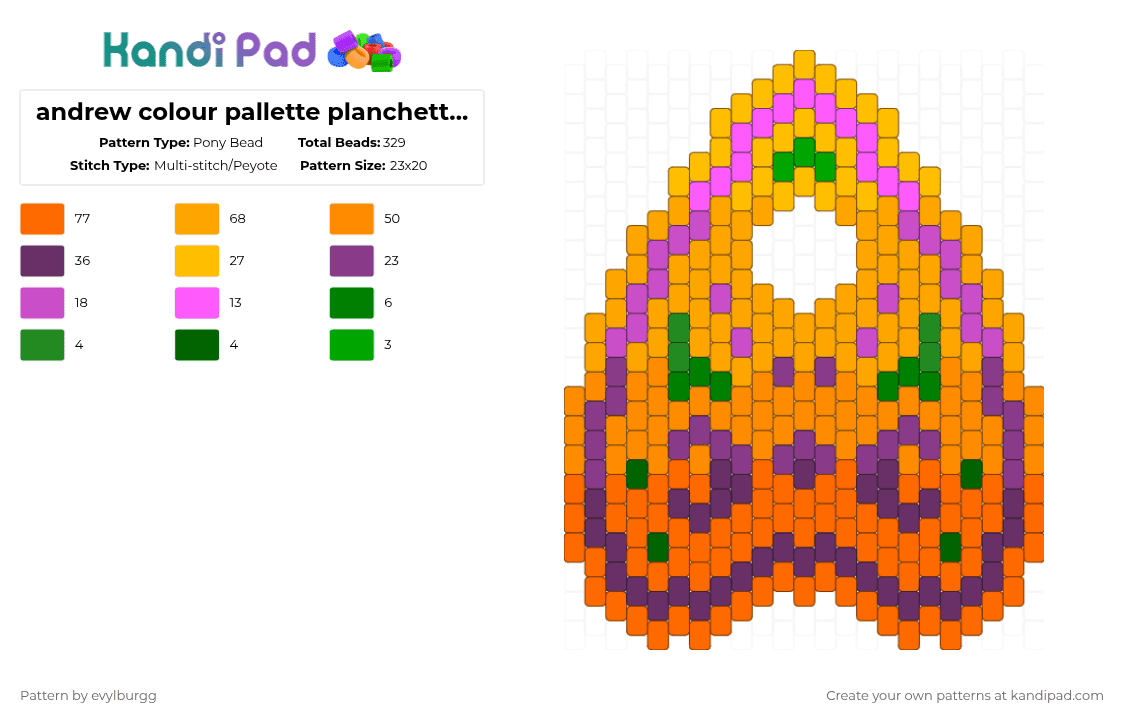 Kandi Pad

andrew colour pallette planchett...

Pattern Type: Pony Bead
Total Beads: 329
Stitch Type: Multi-stitch/Peyote
Pattern Size: 23x20

77
68
50
36
27
23
18
13
6
4
4
3

Pattern by evylburgg

Create your own patterns at kandipad.com